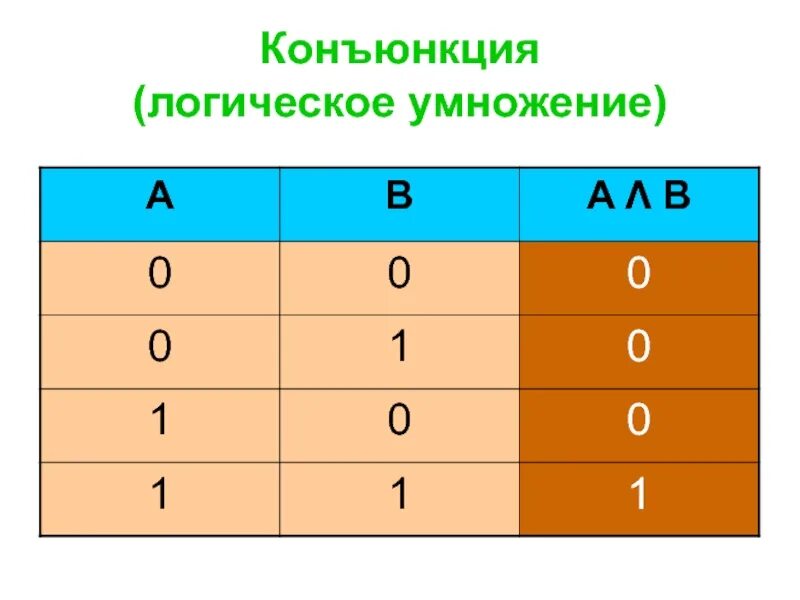 Конъюнкция
(логическое умножение)

| A | B | A Λ B |
|---|---|---|
| 0 | 0 | 0 |
| 0 | 1 | 0 |
| 1 | 0 | 0 |
| 1 | 1 | 1 |